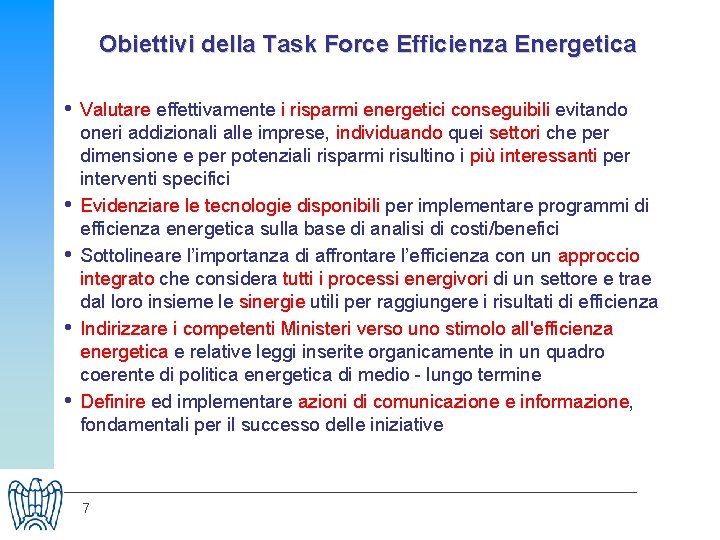 Obiettivi della Task Force Efficienza Energetica

• Valutare effettivamente i risparmi energetici conseguibili evitando oneri addizionali alle imprese, individuando quei settori che per dimensione e per potenziali risparmi risultino i più interessanti per interventi specifici

• Evidenziare le tecnologie disponibili per implementare programmi di efficienza energetica sulla base di analisi di costi/benefici

• Sottolineare l'importanza di affrontare l'efficienza con un approccio integrato che considera tutti i processi energivori di un settore e trae dal loro insieme le sinergie utili per raggiungere i risultati di efficienza

• Indirizzare i competenti Ministeri verso uno stimolo all'efficienza energetica e relative leggi inserite organicamente in un quadro coerente di politica energetica di medio - lungo termine

• Definire ed implementare azioni di comunicazione e informazione, fondamentali per il successo delle iniziative

7